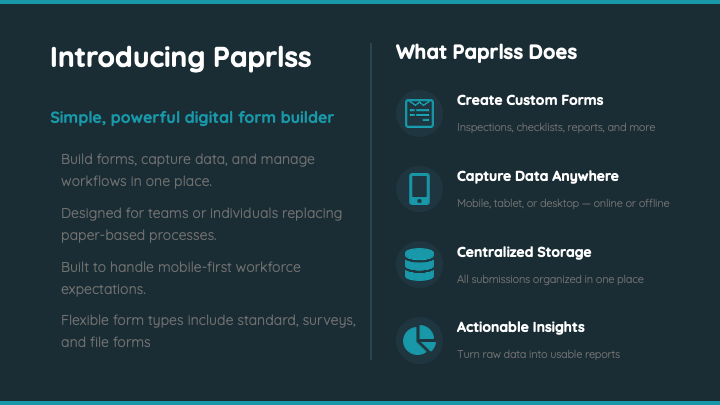 Introducing Paprlss

Simple, powerful digital form builder

Build forms, capture data, and manage workflows in one place.

Designed for teams or individuals replacing paper-based processes.

Built to handle mobile-first workforce expectations.

Flexible form types include standard, surveys, and file forms

What Paprlss Does

Create Custom Forms

Inspections, checklists, reports, and more

Capture Data Anywhere

Mobile, tablet, or desktop — online or offline

Centralized Storage

All submissions organized in one place

Actionable Insights

Turn raw data into usable reports